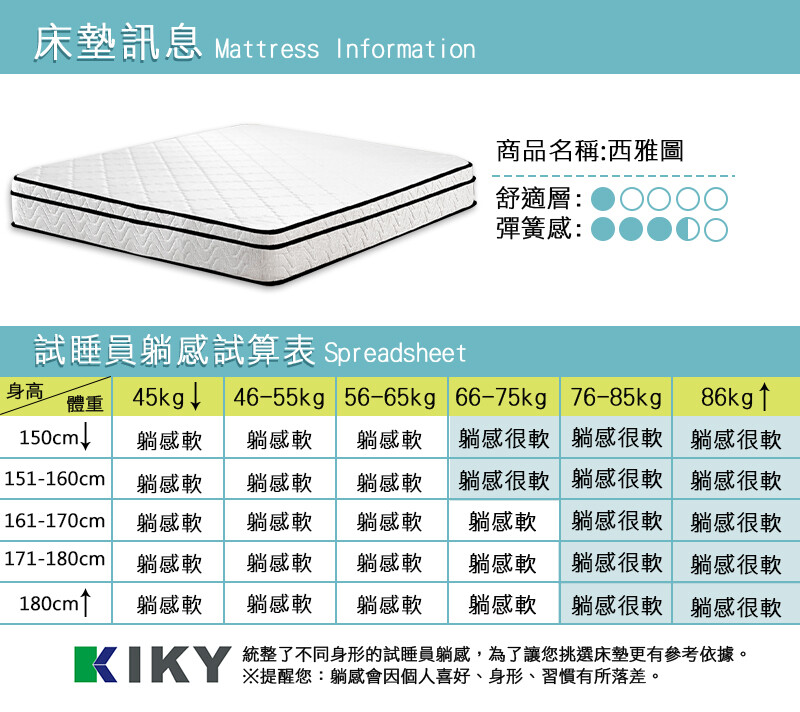 床墊訊息 Mattress Information

商品名稱:西雅圖

舒適層:

彈簧感:

試睡員躺感試算表 Spreadsheet

| 身高 體重 | 45kg↓ | 46-55kg | 56-65kg | 66-75kg | 76-85kg | 86kg↑ |
|---|---|---|---|---|---|---|
| 150cm↓ | 躺感軟 | 躺感軟 | 躺感軟 | 躺感很軟 | 躺感很軟 | 躺感很軟 |
| 151-160cm | 躺感軟 | 躺感軟 | 躺感軟 | 躺感很軟 | 躺感很軟 | 躺感很軟 |
| 161-170cm | 躺感軟 | 躺感軟 | 躺感軟 | 躺感軟 | 躺感很軟 | 躺感很軟 |
| 171-180cm | 躺感軟 | 躺感軟 | 躺感軟 | 躺感軟 | 躺感很軟 | 躺感很軟 |
| 180cm↑ | 躺感軟 | 躺感軟 | 躺感軟 | 躺感軟 | 躺感很軟 | 躺感很軟 |

KIKY

統整了不同身形的試睡員躺感，為了讓您挑選床墊更有參考依據。
※提醒您：躺感會因個人喜好、身形、習慣有所落差。